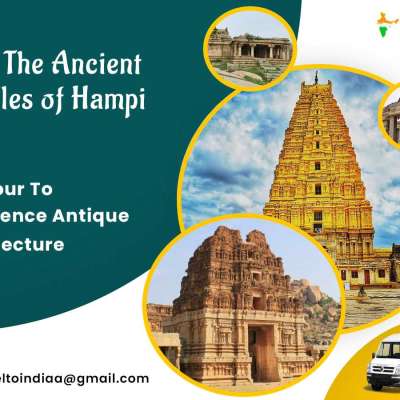 The Ancient
les of Hampi

our To
ence Antique
ecture

eltoindiaa@gmail.com